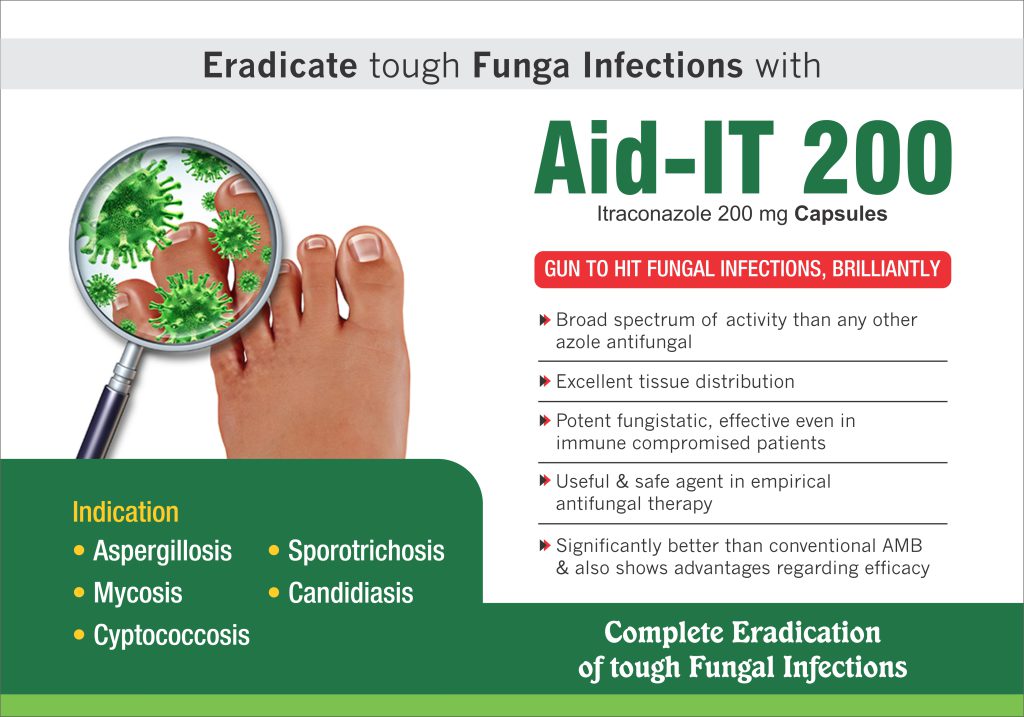 Eradicate tough Funga Infections with

Aid-IT 200

Itraconazole 200 mg Capsules

GUN TO HIT FUNGAL INFECTIONS, BRILLIANTLY

Broad spectrum of activity than any other azole antifungal

Excellent tissue distribution

Potent fungistatic, effective even in immune compromised patients

Useful & safe agent in empirical antifungal therapy

Significantly better than conventional AMB & also shows advantages regarding efficacy

Indication

• Aspergillosis
• Mycosis
• Cyptococcosis
• Sporotrichosis
• Candidiasis

Complete Eradication of tough Fungal Infections